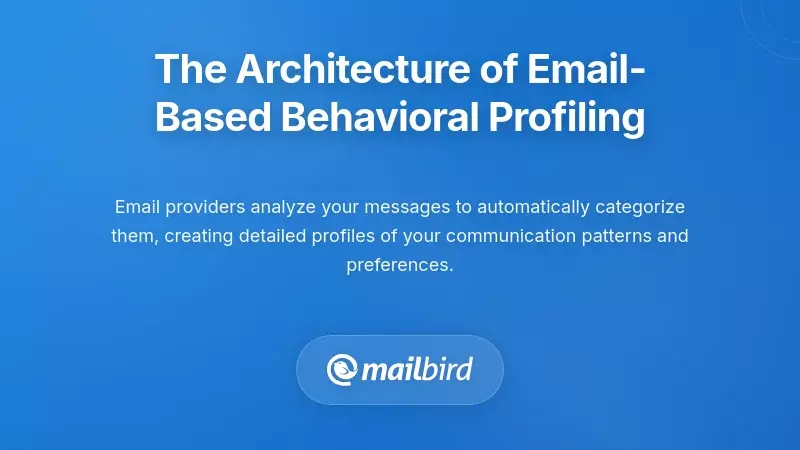 The Architecture of Email-Based Behavioral Profiling

Email providers analyze your messages to automatically categorize them, creating detailed profiles of your communication patterns and preferences.

mailbird